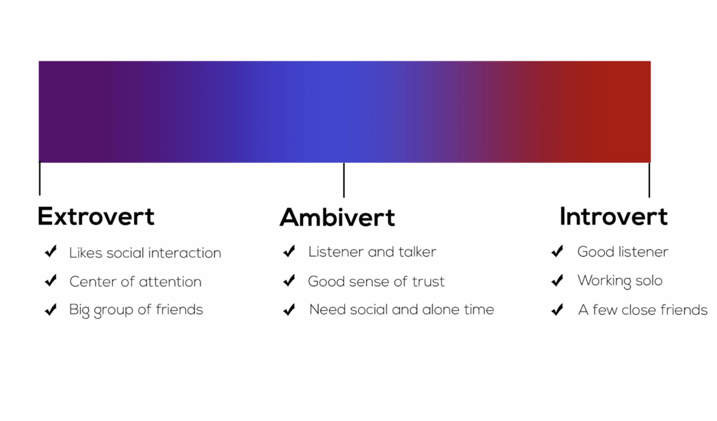 Extrovert
✔ Likes social interaction
✔ Center of attention
✔ Big group of friends

Ambivert
✔ Listener and talker
✔ Good sense of trust
✔ Need social and alone time

Introvert
✔ Good listener
✔ Working solo
✔ A few close friends